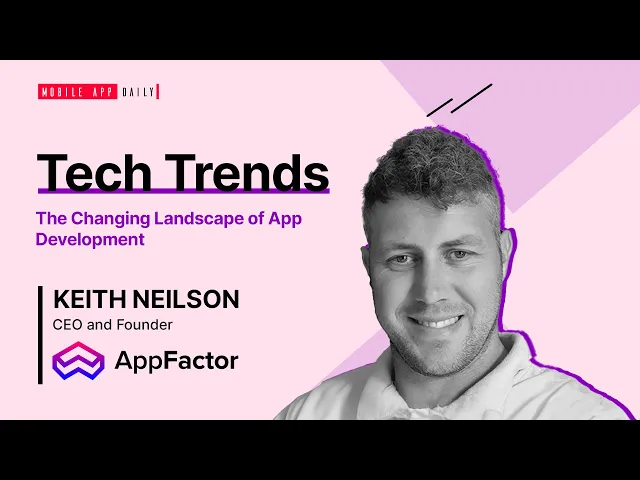 MOBILE APP DAILY

Tech Trends

The Changing Landscape of App Development

KEITH NEILSON

CEO and Founder

AppFactor